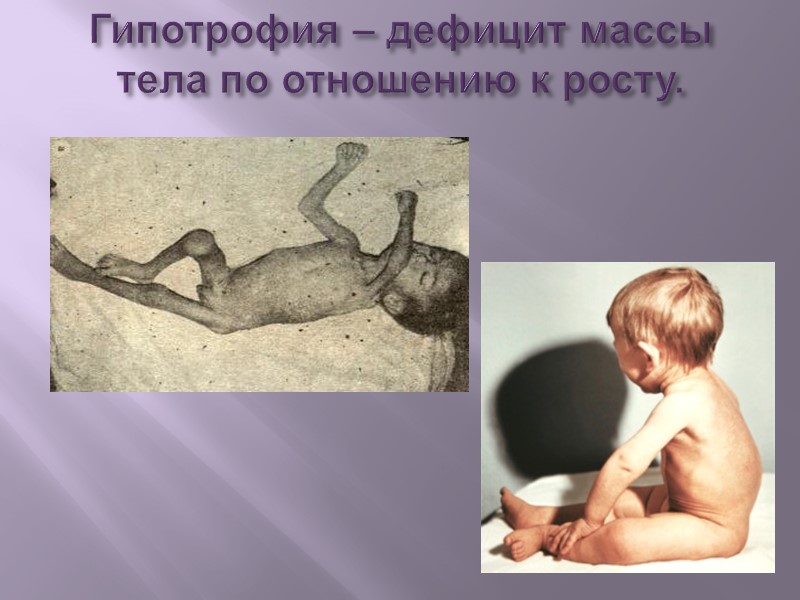 Гипотрофия – дефицит массы тела по отношению к росту.